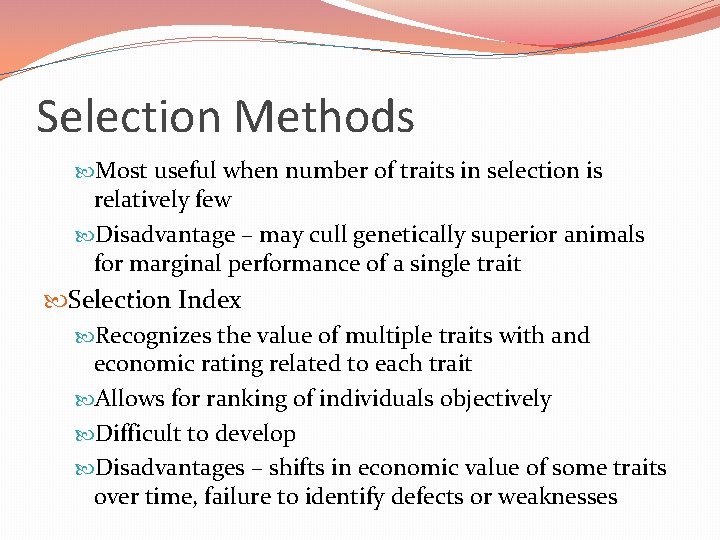 Selection Methods

Most useful when number of traits in selection is relatively few

Disadvantage – may cull genetically superior animals for marginal performance of a single trait

Selection Index

Recognizes the value of multiple traits with and economic rating related to each trait

Allows for ranking of individuals objectively

Difficult to develop

Disadvantages – shifts in economic value of some traits over time, failure to identify defects or weaknesses